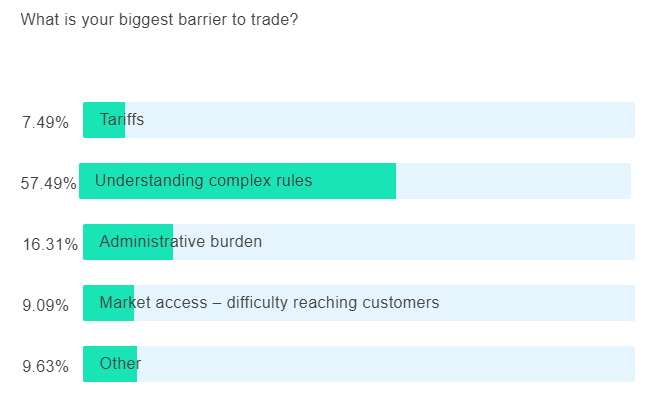 What is your biggest barrier to trade?

7.49% Tariffs

57.49% Understanding complex rules

16.31% Administrative burden

9.09% Market access – difficulty reaching customers

9.63% Other